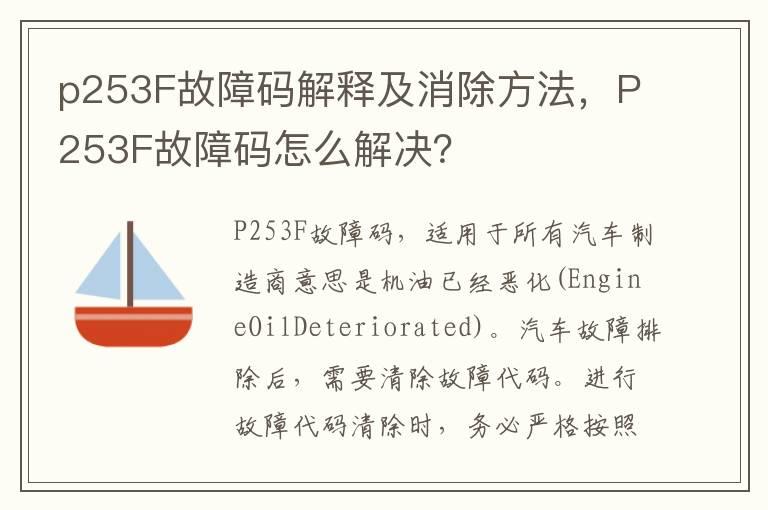 p253F故障码解释及消除方法，P253F故障码怎么解决?

P253F故障码，适用于所有汽车制造商意思是机油已经恶化(EngineOilDeteriorated)。汽车故障排除后，需要清除故障代码。进行故障代码清除时，务必严格按照